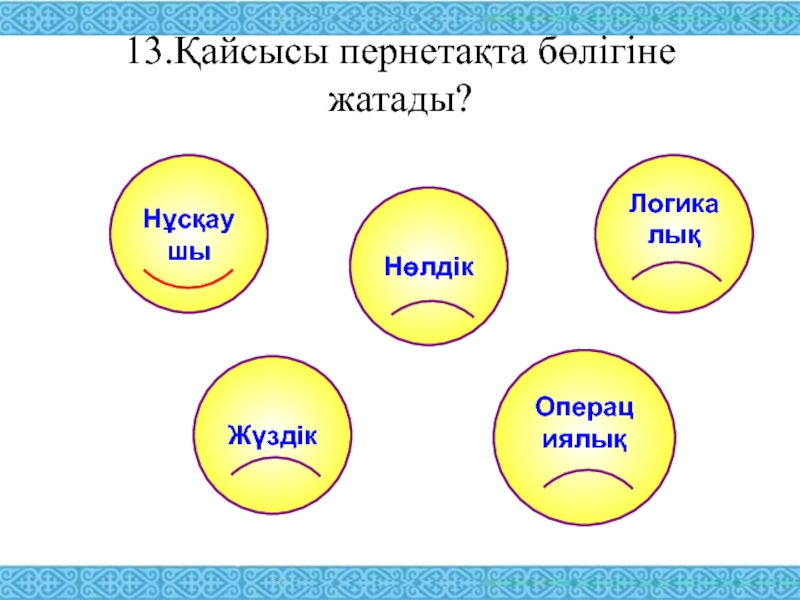 13.Қайсысы пернетақта бөлігіне жатады?

Нұсқау шы

Нөлдік

Логика лық

Жүздік

Операц иялық